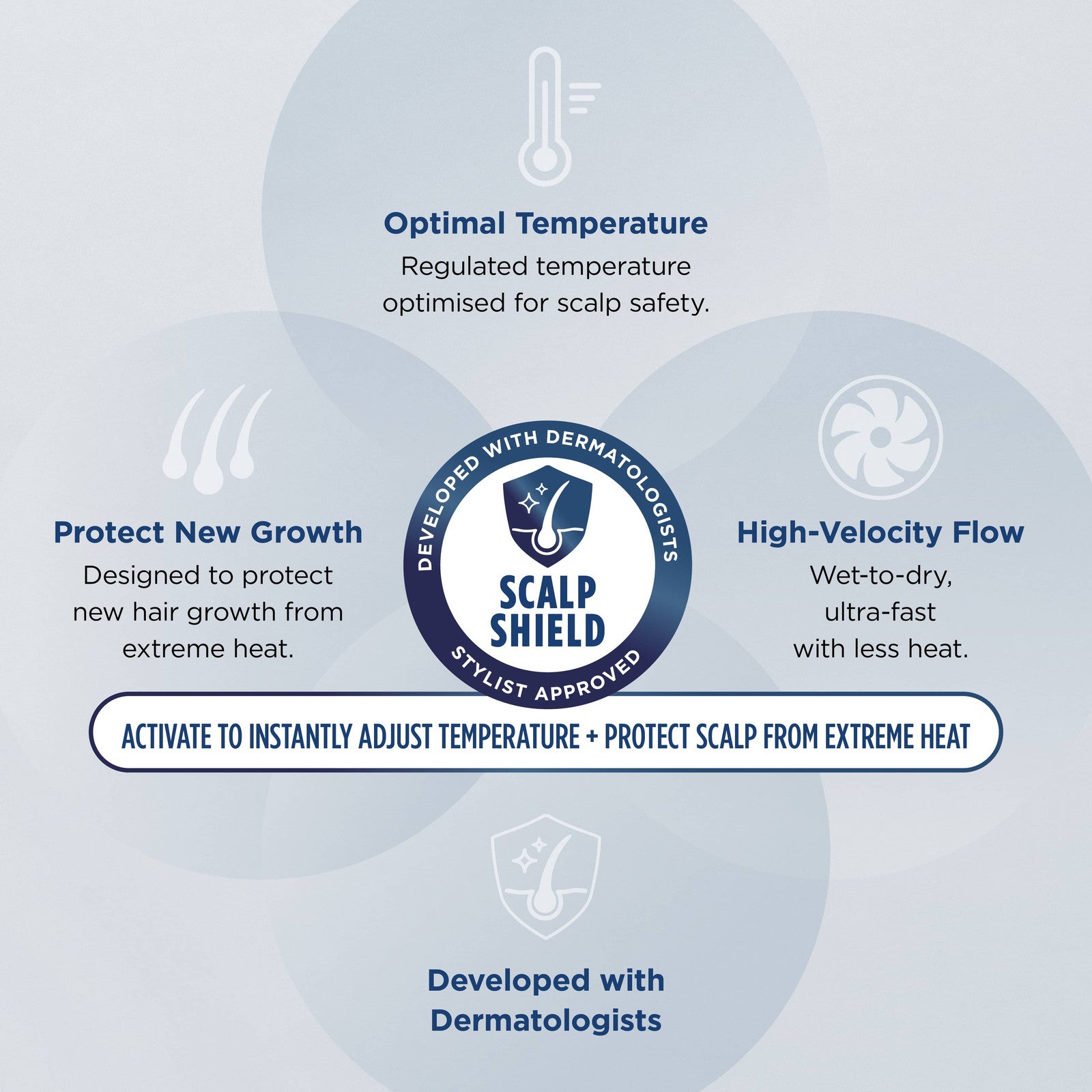 Optimal Temperature
Regulated temperature optimised for scalp safety.

Protect New Growth
Designed to protect new hair growth from extreme heat.

DEVELOPED WITH DERMATOLOGISTS
SCALP SHIELD
STYLIST APPROVED

High-Velocity Flow
Wet-to-dry, ultra-fast with less heat.

ACTIVATE TO INSTANTLY ADJUST TEMPERATURE + PROTECT SCALP FROM EXTREME HEAT

Developed with Dermatologists